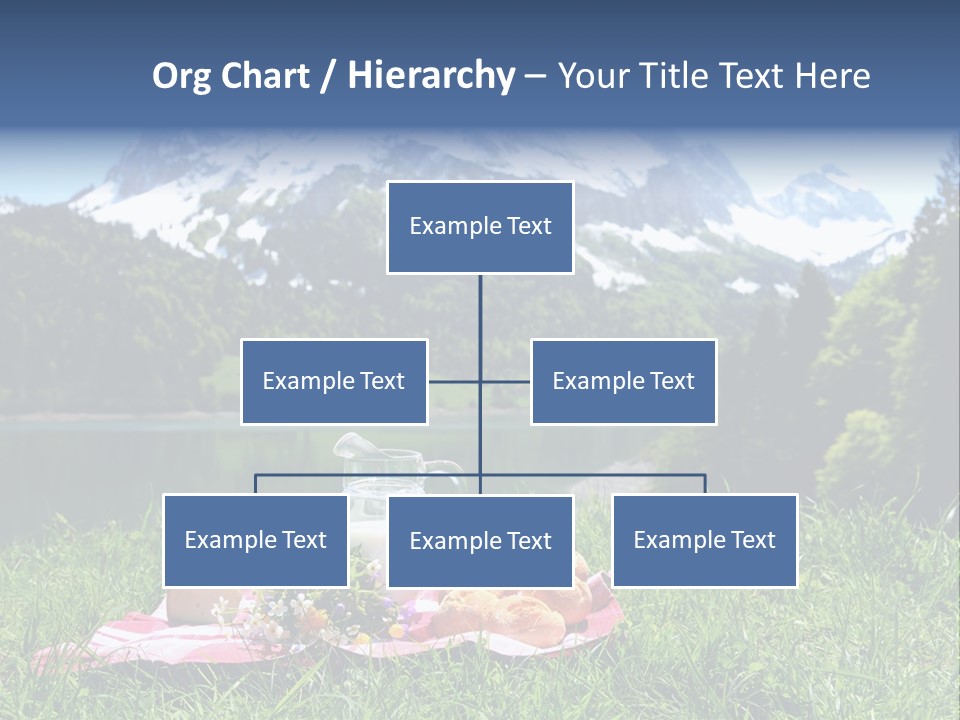 Org Chart / Hierarchy – Your Title Text Here

Example Text

Example Text

Example Text

Example Text

Example Text

Example Text